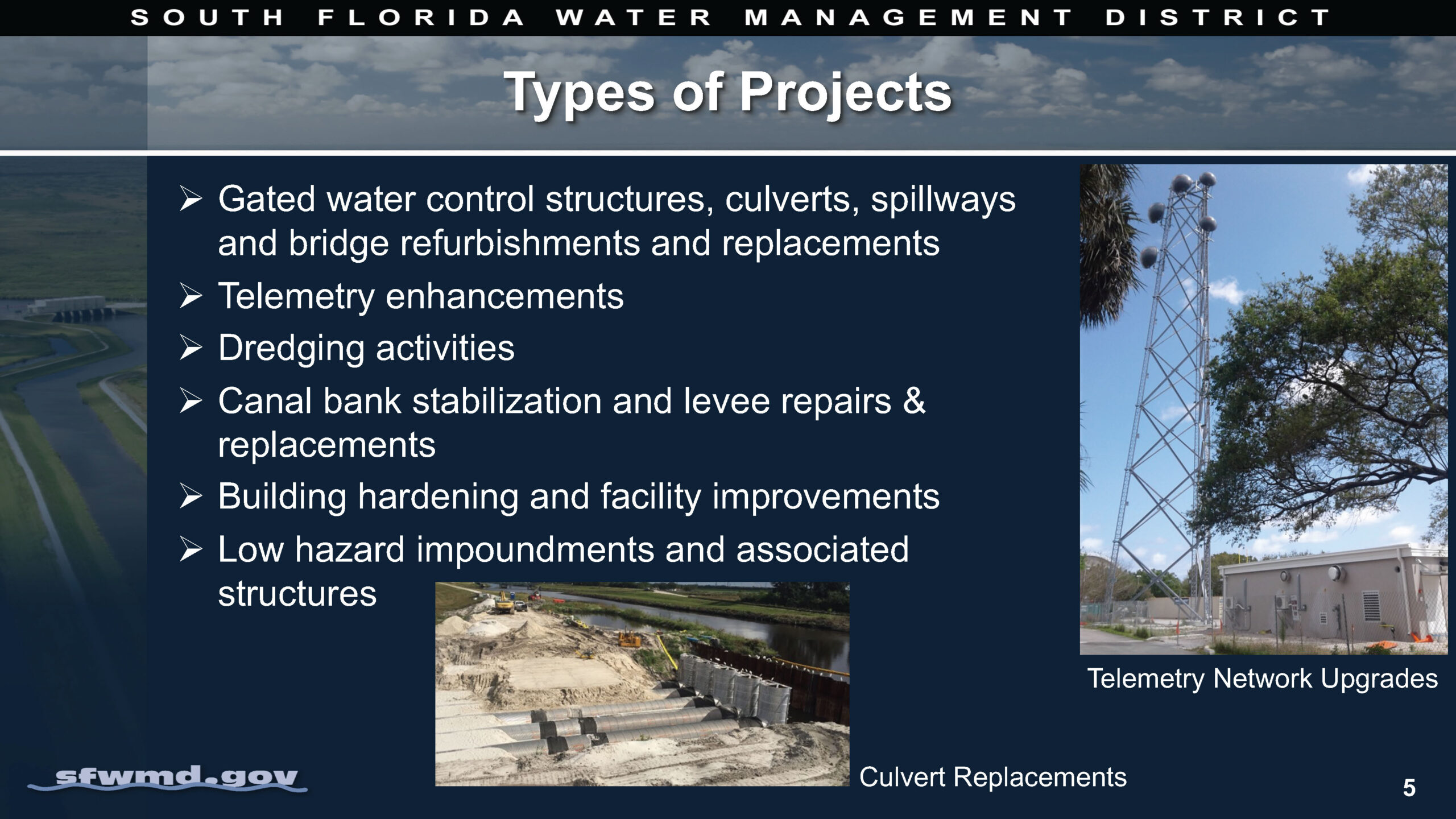 SOUTH FLORIDA WATER MANAGEMENT DISTRICT

Types of Projects

➢ Gated water control structures, culverts, spillways and bridge refurbishments and replacements
➢ Telemetry enhancements
➢ Dredging activities
➢ Canal bank stabilization and levee repairs & replacements
➢ Building hardening and facility improvements
➢ Low hazard impoundments and associated structures

Telemetry Network Upgrades

Culvert Replacements

sfwmd.gov

5